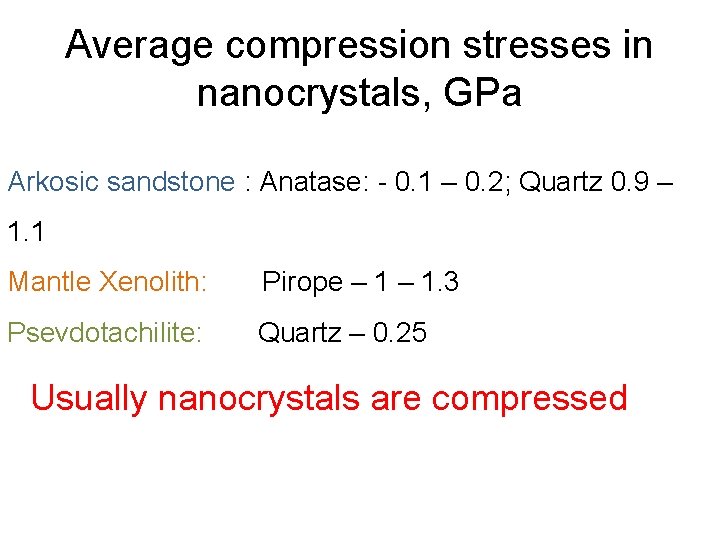 Average compression stresses in nanocrystals, GPa

Arkosic sandstone : Anatase: - 0.1 – 0.2; Quartz 0.9 – 1.1

Mantle Xenolith: Pirope – 1 – 1.3

Psevdotachilite: Quartz – 0.25

Usually nanocrystals are compressed